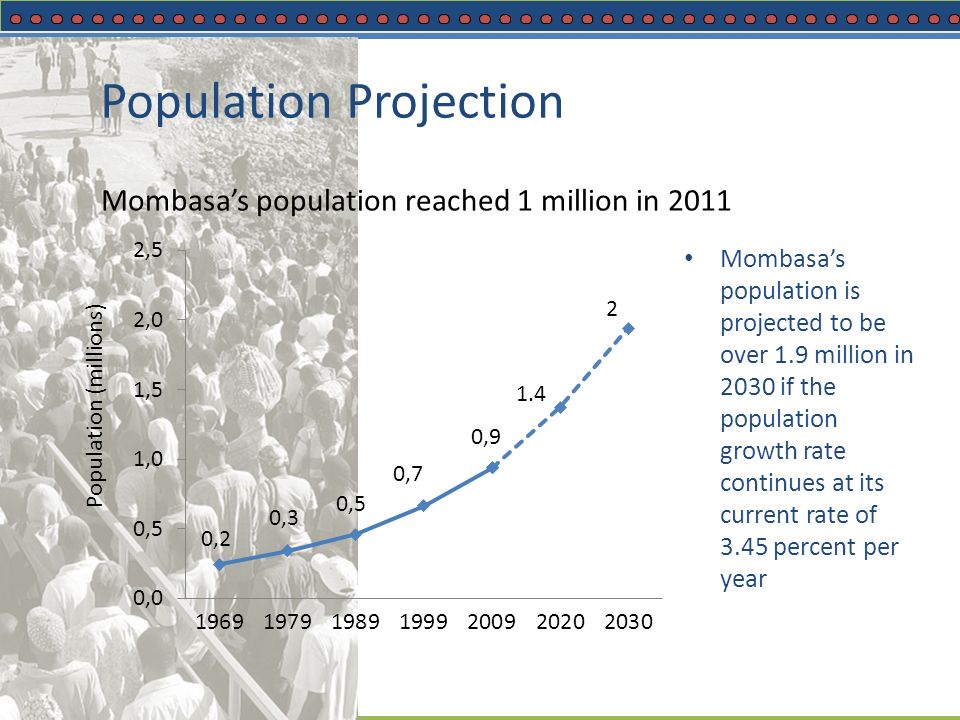 Population Projection

Mombasa's population reached 1 million in 2011

Population (millions)

2,5
2,0
1,5
1,0
0,5
0,0

0,2
0,3
0,5
0,7
0,9
1.4
2

1969 1979 1989 1999 2009 2020 2030

• Mombasa's population is projected to be over 1.9 million in 2030 if the population growth rate continues at its current rate of 3.45 percent per year